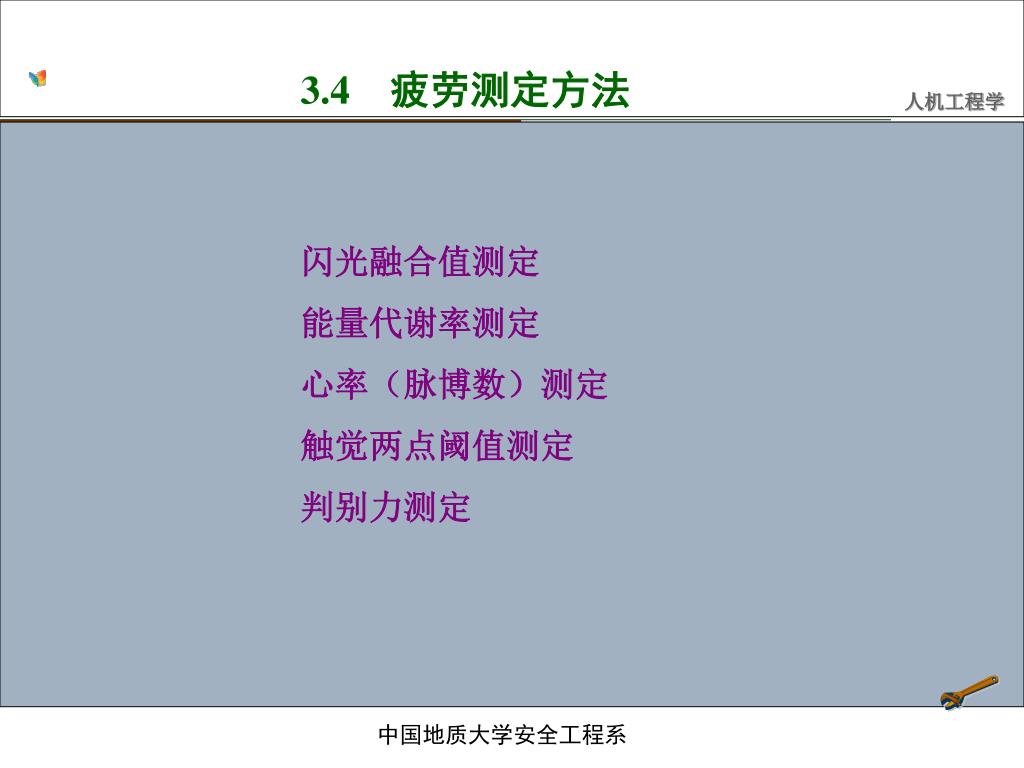 3.4　疲劳测定方法

人机工程学

闪光融合值测定
能量代谢率测定
心率（脉博数）测定
触觉两点阈值测定
判别力测定

中国地质大学安全工程系